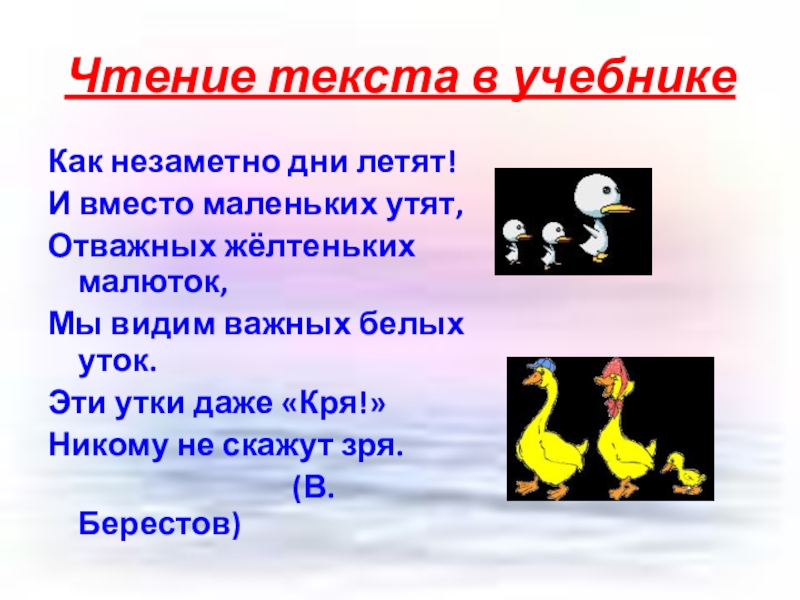 Чтение текста в учебнике

Как незаметно дни летят!
И вместо маленьких утят,
Отважных жёлтеньких малюток,
Мы видим важных белых уток.
Эти утки даже «Кря!»
Никому не скажут зря.
(В. Берестов)